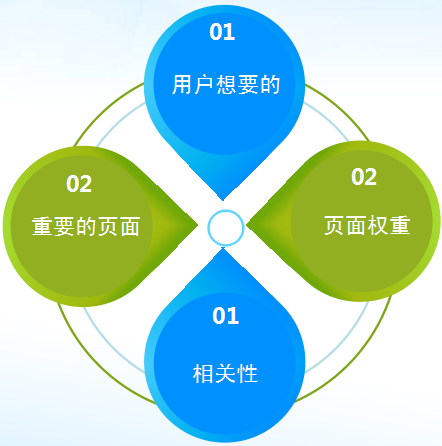 01
用户想要的

02
重要的页面

02
页面权重

01
相关性